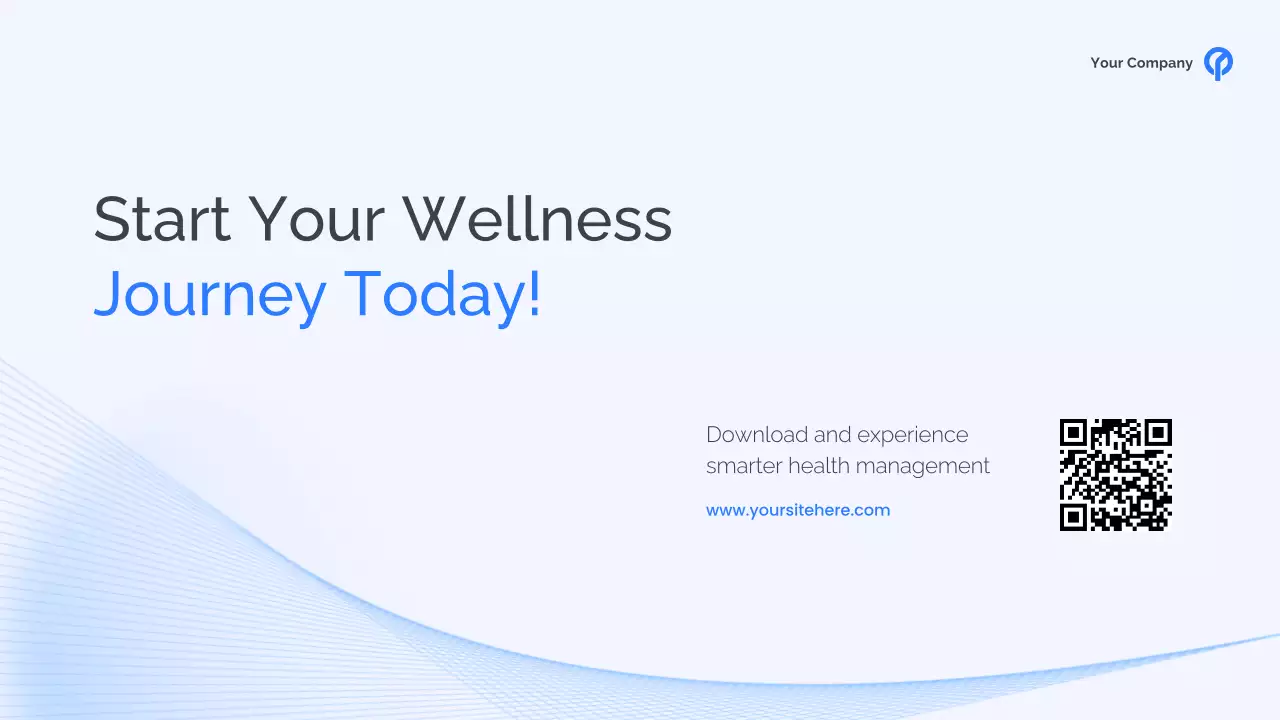 Your Company

Start Your Wellness
Journey Today!

Download and experience smarter health management

www.yoursitehere.com